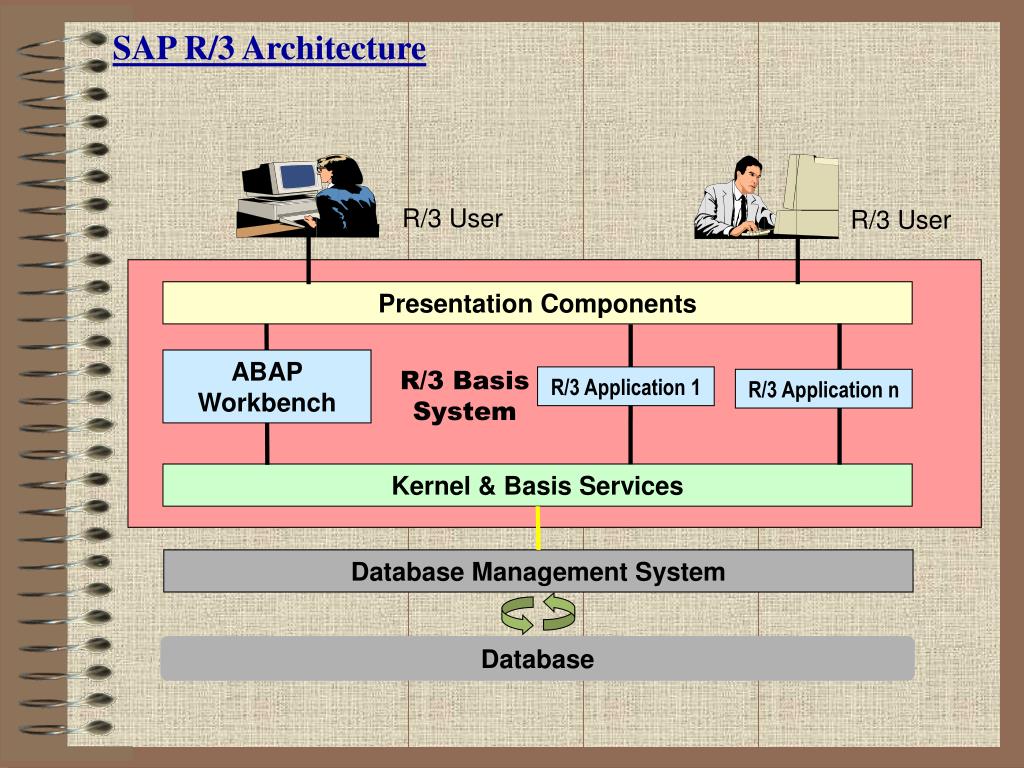 SAP R/3 Architecture

R/3 User

R/3 User

Presentation Components

ABAP Workbench

R/3 Basis System

R/3 Application 1

R/3 Application n

Kernel & Basis Services

Database Management System

Database